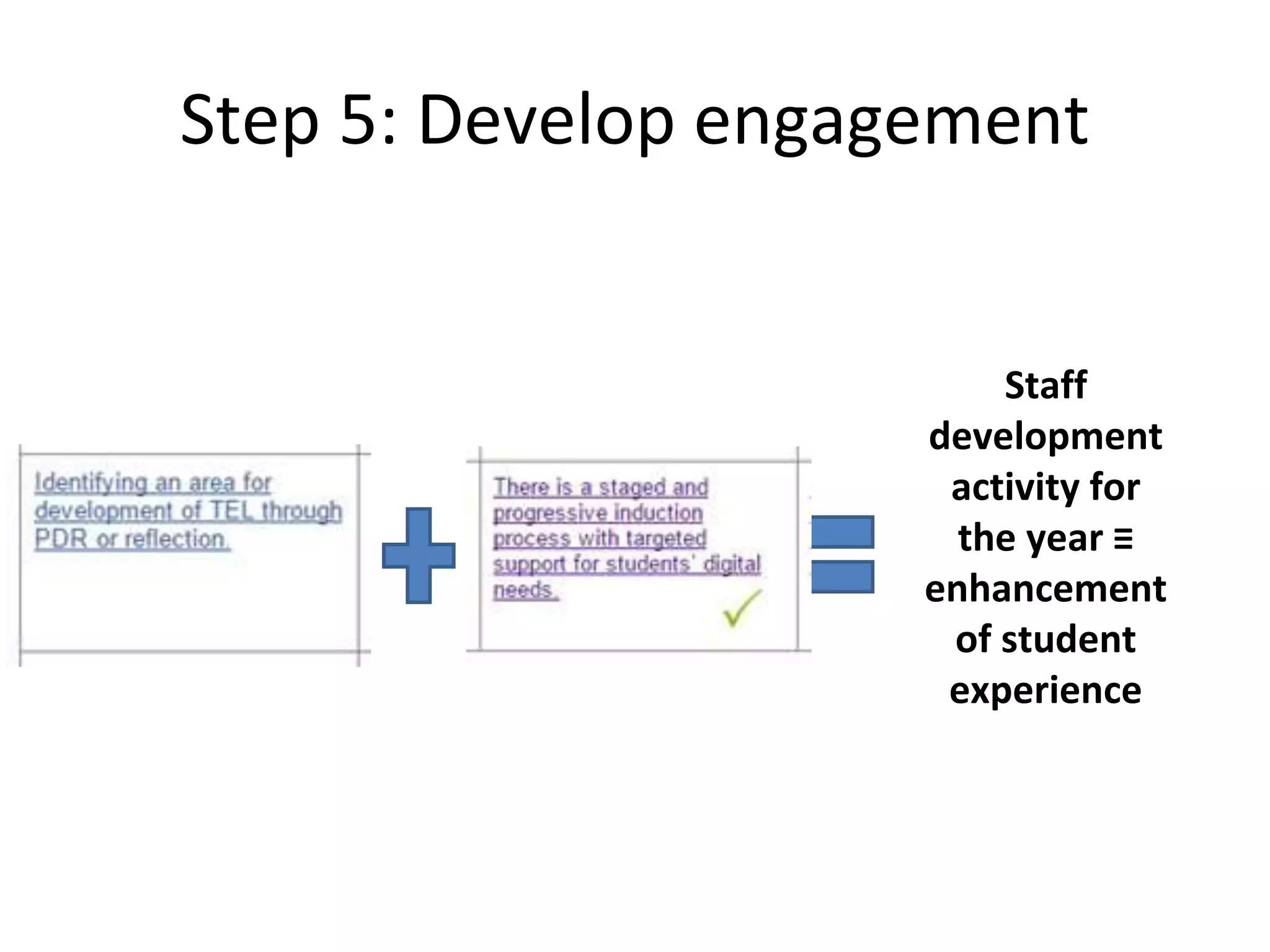 Step 5: Develop engagement

Identifying an area for development of TEL through PDR or reflection.

There is a staged and progressive induction process with targeted support for students' digital needs.

Staff development activity for the year ≡ enhancement of student experience